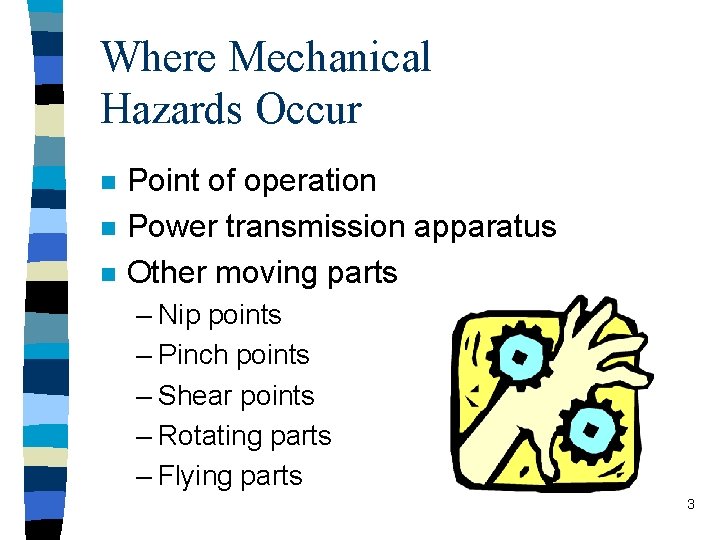 Where Mechanical Hazards Occur

- Point of operation
- Power transmission apparatus
- Other moving parts
  – Nip points
  – Pinch points
  – Shear points
  – Rotating parts
  – Flying parts

3